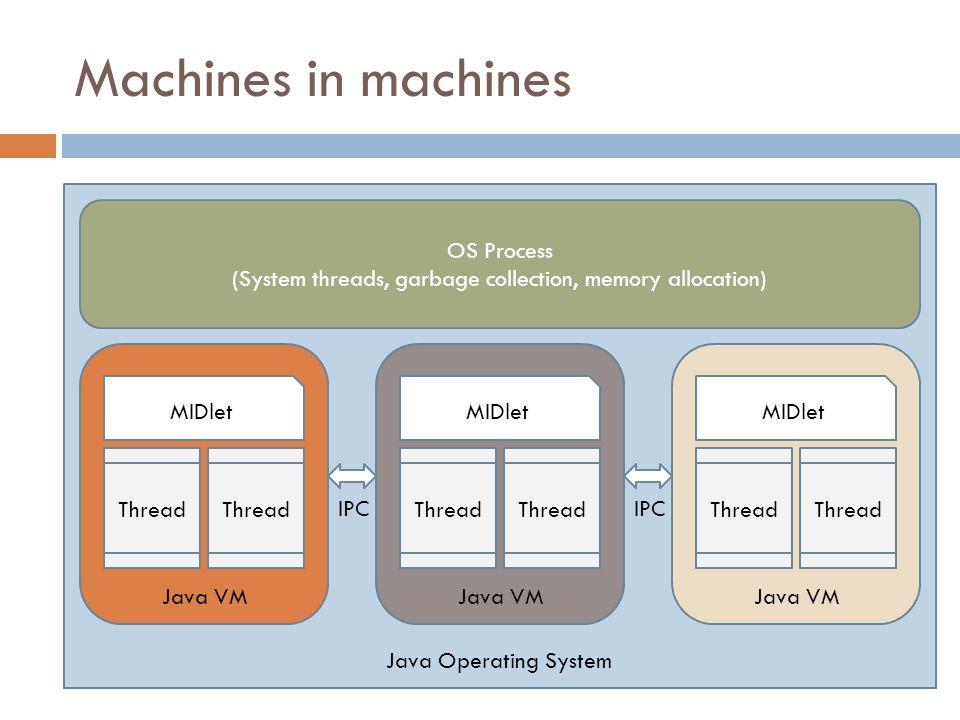 Machines in machines

OS Process
(System threads, garbage collection, memory allocation)

MIDlet

Thread Thread

Java VM

IPC

MIDlet

Thread Thread

Java VM

IPC

MIDlet

Thread Thread

Java VM

Java Operating System